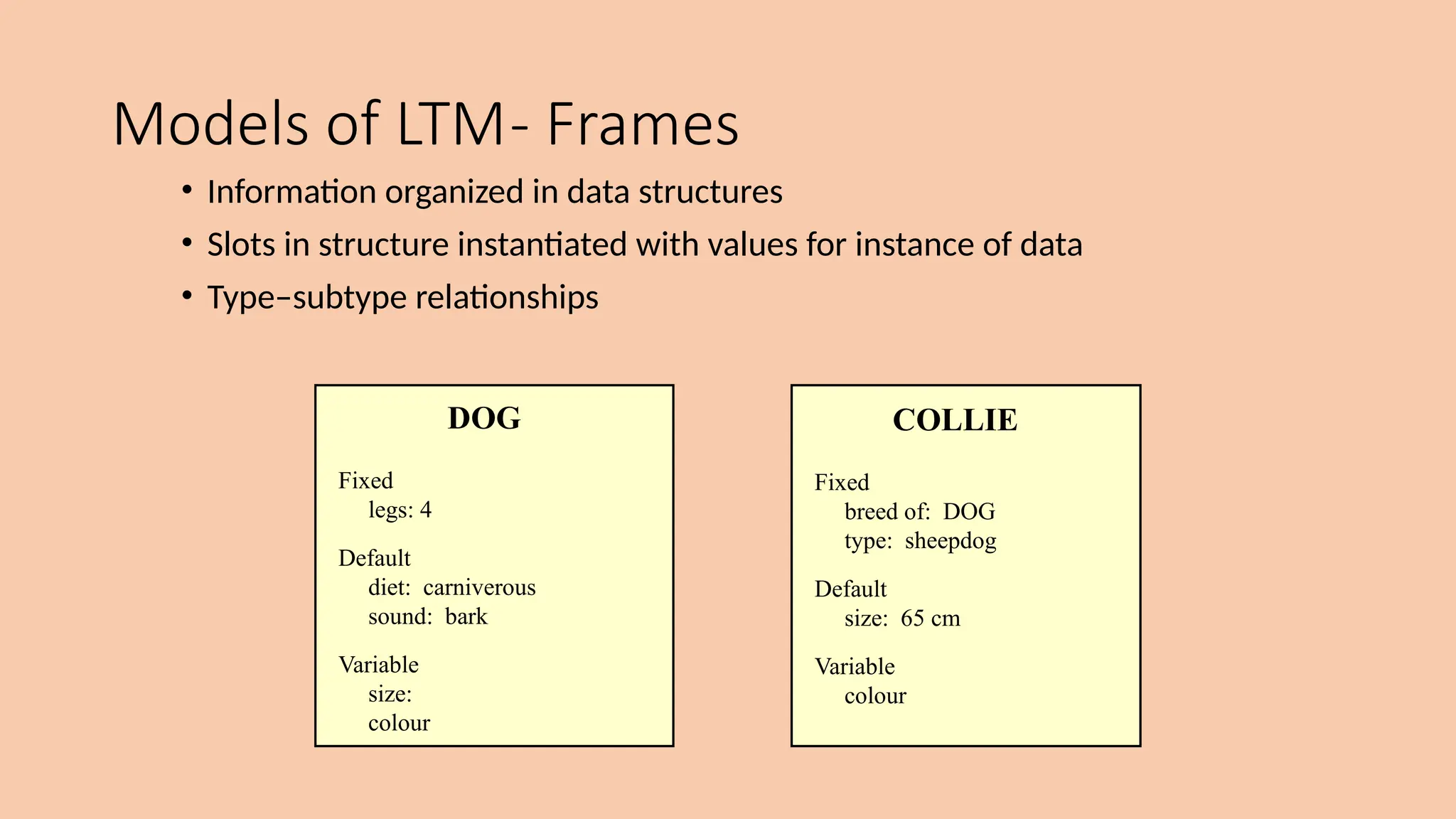 Models of LTM- Frames

• Information organized in data structures
• Slots in structure instantiated with values for instance of data
• Type–subtype relationships

DOG

Fixed
legs: 4

Default
diet: carniverous
sound: bark

Variable
size:
colour

COLLIE

Fixed
breed of: DOG
type: sheepdog

Default
size: 65 cm

Variable
colour